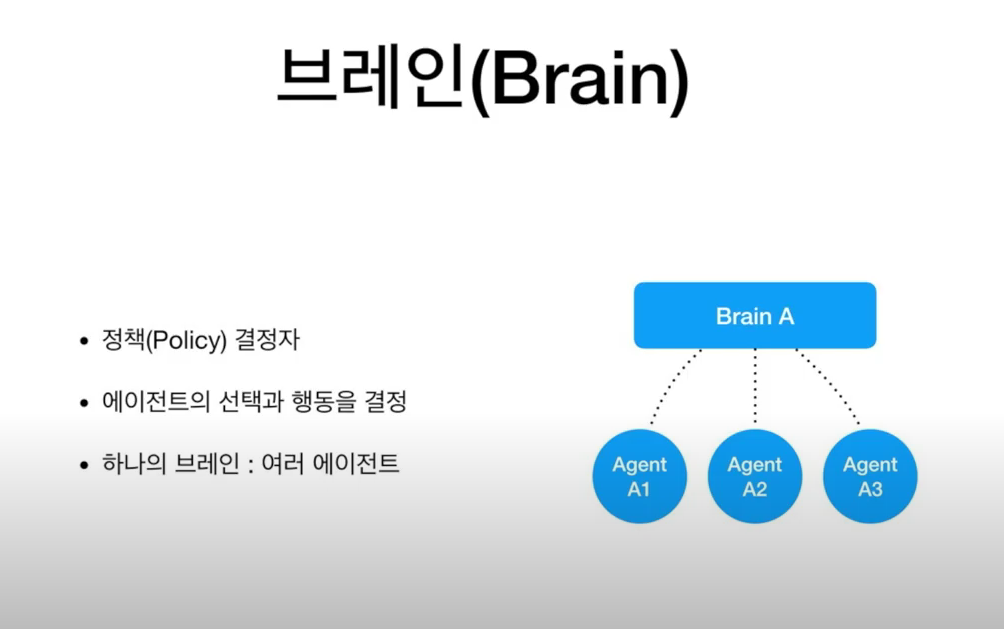 브레인(Brain)

• 정책(Policy) 결정자

• 에이전트의 선택과 행동을 결정

• 하나의 브레인 : 여러 에이전트

Brain A

Agent A1

Agent A2

Agent A3